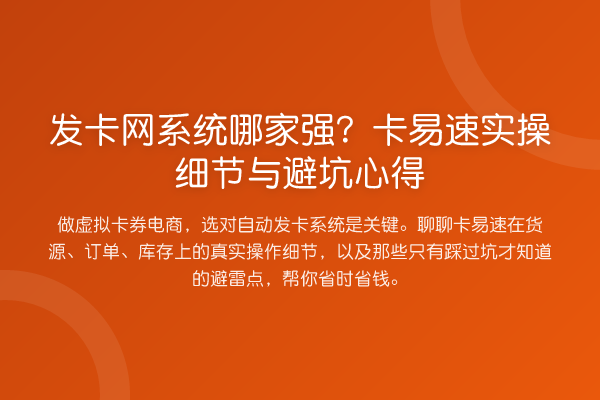 发卡网系统哪家强？卡易速实操细节与避坑心得

做虚拟卡券电商，选对自动发卡系统是关键。聊聊卡易速在货源、订单、库存上的真实操作细节，以及那些只有踩过坑才知道的避雷点，帮你省时省钱。